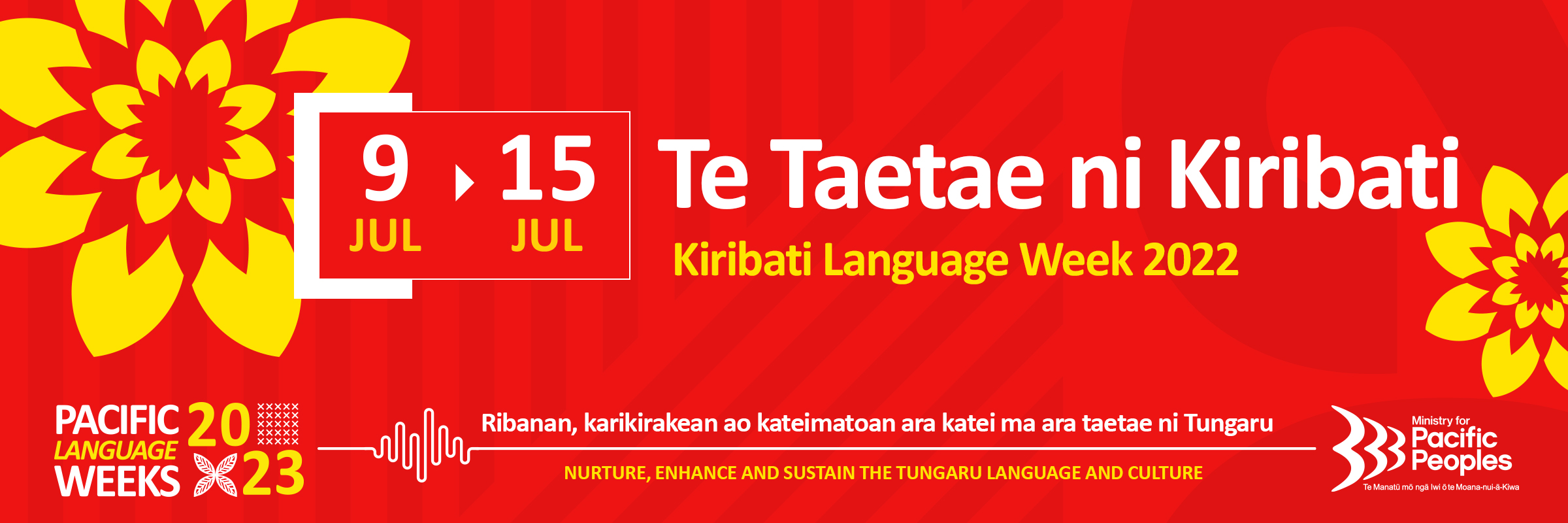 9 JUL 15 JUL

Te Taetae ni Kiribati

Kiribati Language Week 2022

PACIFIC LANGUAGE WEEKS 2023

Ribanan, karikirakean ao kateimatoan ara katei ma ara taetae ni Tungaru

NURTURE, ENHANCE AND SUSTAIN THE TUNGARU LANGUAGE AND CULTURE

Ministry for Pacific Peoples

Te Manatū mō ngā Iwi ō te Moana-nui-ā-Kiwa